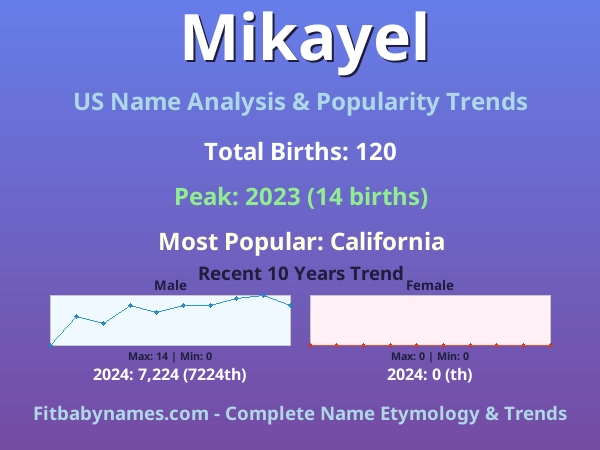 Mikayel

US Name Analysis & Popularity Trends

Total Births: 120

Peak: 2023 (14 births)

Most Popular: California

Recent 10 Years Trend

Male

Max: 14 | Min: 0

2024: 7,224 (7224th)

Female

Max: 0 | Min: 0

2024: 0 (th)

Fitbabynames.com - Complete Name Etymology & Trends